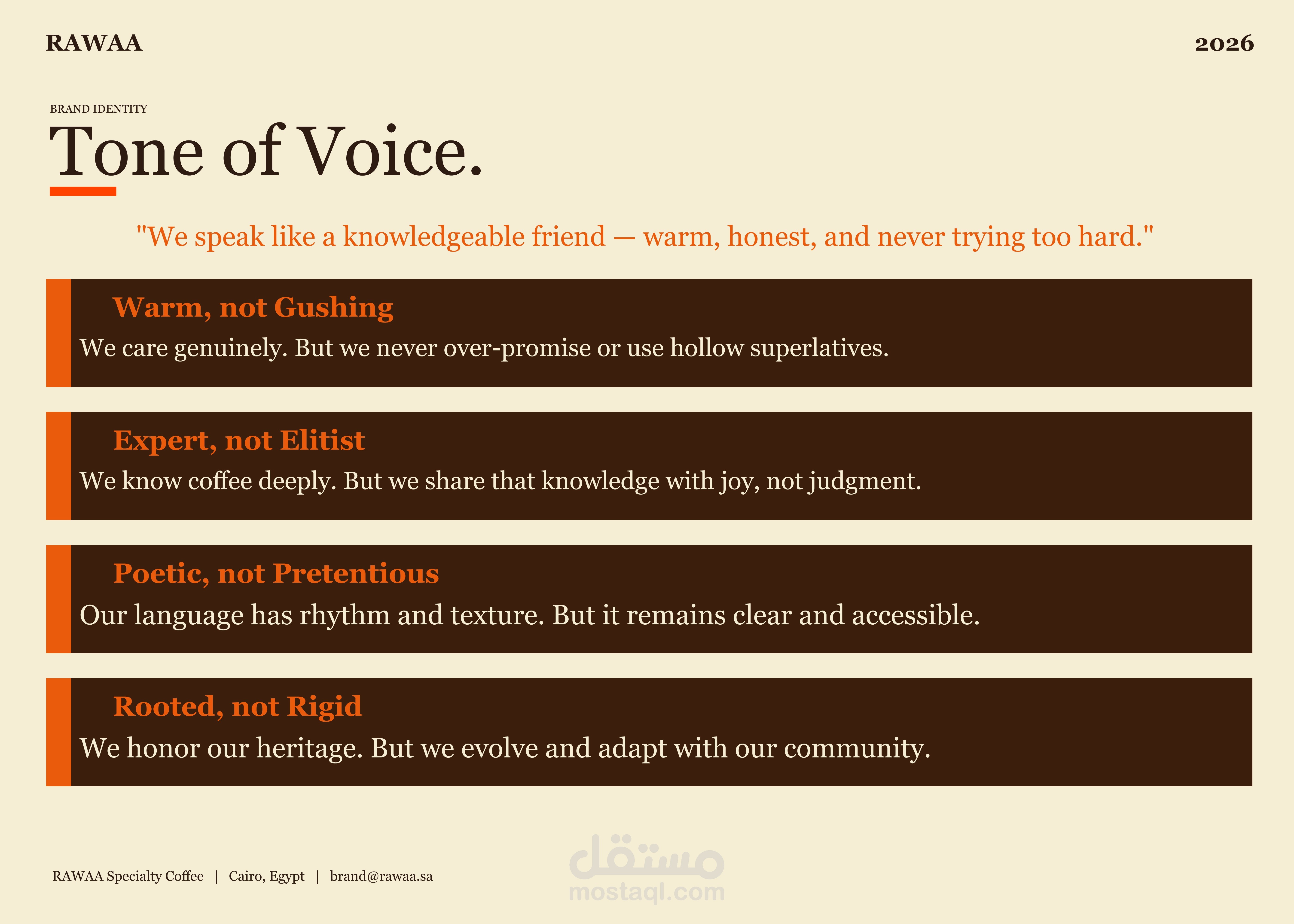 RAWAA

2026

BRAND IDENTITY

Tone of Voice.

"We speak like a knowledgeable friend — warm, honest, and never trying too hard."

Warm, not Gushing

We care genuinely. But we never over-promise or use hollow superlatives.

Expert, not Elitist

We know coffee deeply. But we share that knowledge with joy, not judgment.

Poetic, not Pretentious

Our language has rhythm and texture. But it remains clear and accessible.

Rooted, not Rigid

We honor our heritage. But we evolve and adapt with our community.

RAWAA Specialty Coffee | Cairo, Egypt | brand@rawaa.sa

مستقل
mostaql.com